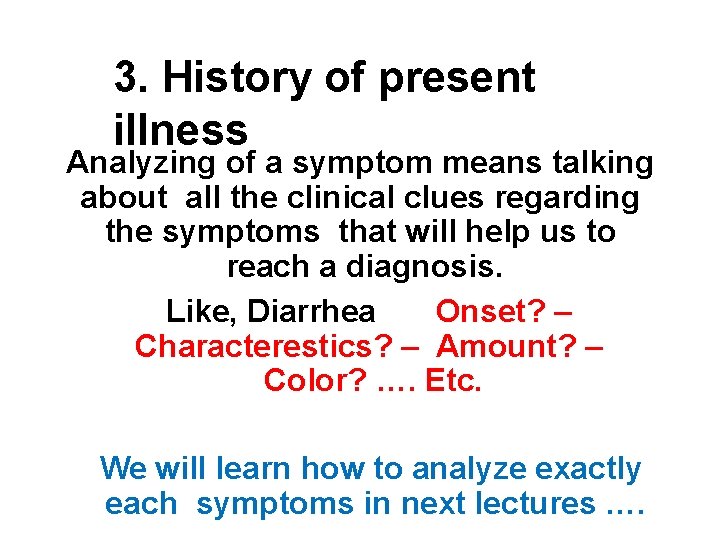 3. History of present illness

Analyzing of a symptom means talking about all the clinical clues regarding the symptoms that will help us to reach a diagnosis.

Like, Diarrhea Onset? – Characterestics? – Amount? – Color? …. Etc.

We will learn how to analyze exactly each symptoms in next lectures ….